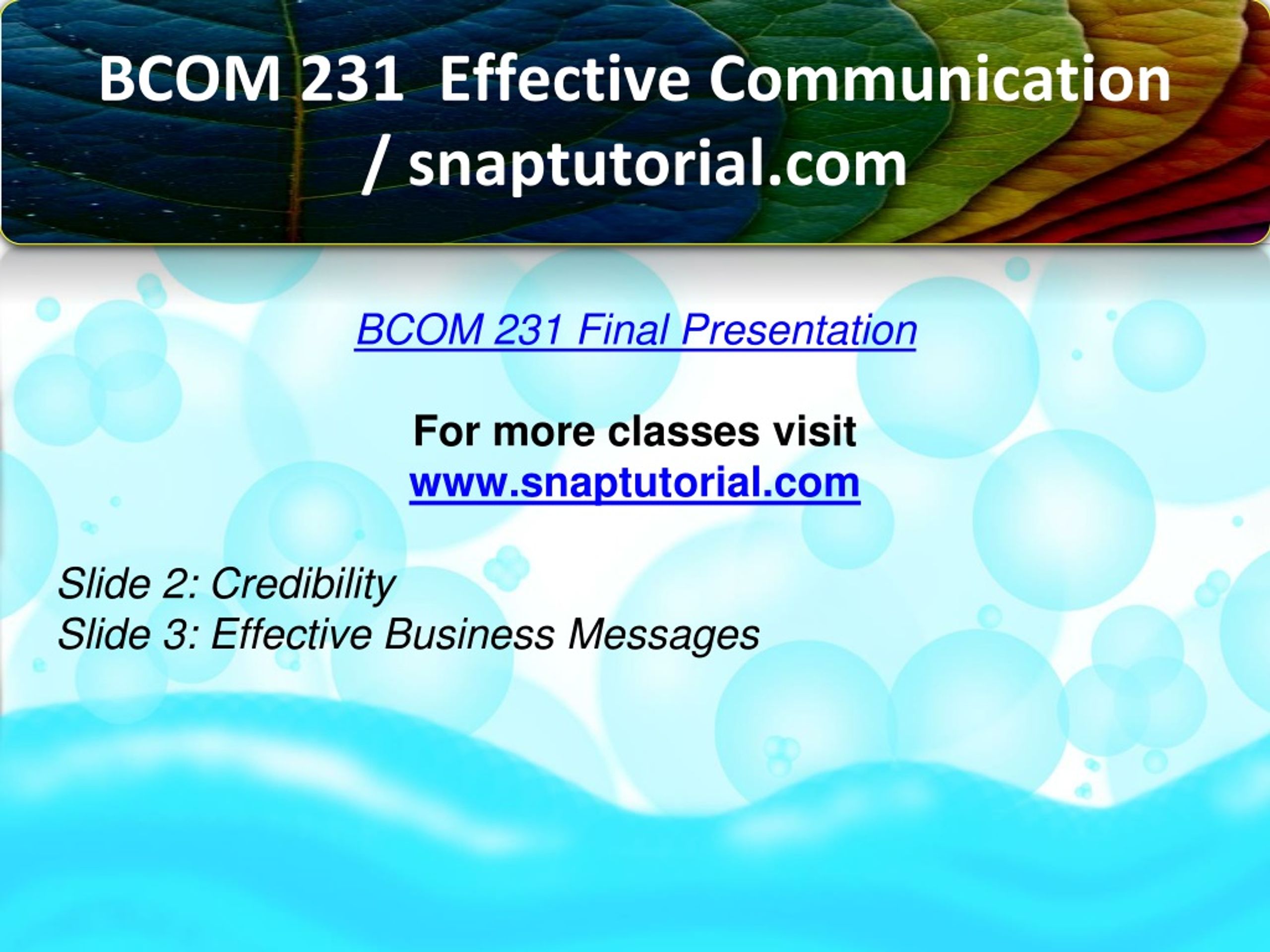 BCOM 231 Effective Communication / snaptutorial.com

BCOM 231 Final Presentation

For more classes visit
www.snaptutorial.com

Slide 2: Credibility
Slide 3: Effective Business Messages